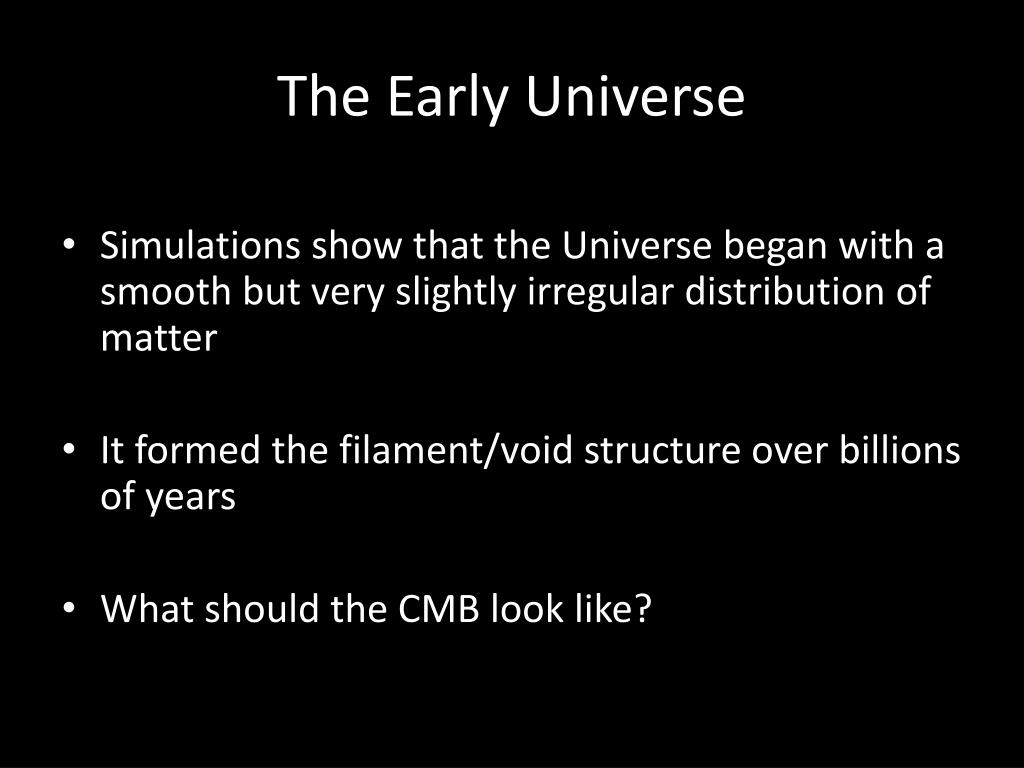 The Early Universe

• Simulations show that the Universe began with a smooth but very slightly irregular distribution of matter

• It formed the filament/void structure over billions of years

• What should the CMB look like?